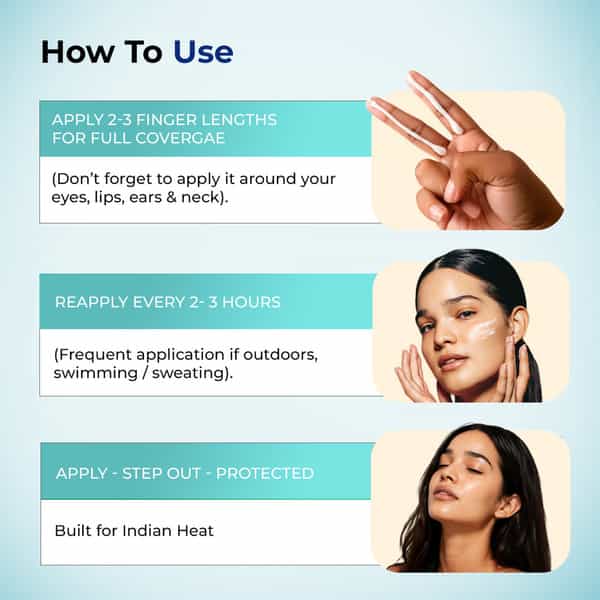 How To Use

APPLY 2-3 FINGER LENGTHS FOR FULL COVERGAE

(Don't forget to apply it around your eyes, lips, ears & neck).

REAPPLY EVERY 2- 3 HOURS

(Frequent application if outdoors, swimming / sweating).

APPLY - STEP OUT - PROTECTED

Built for Indian Heat